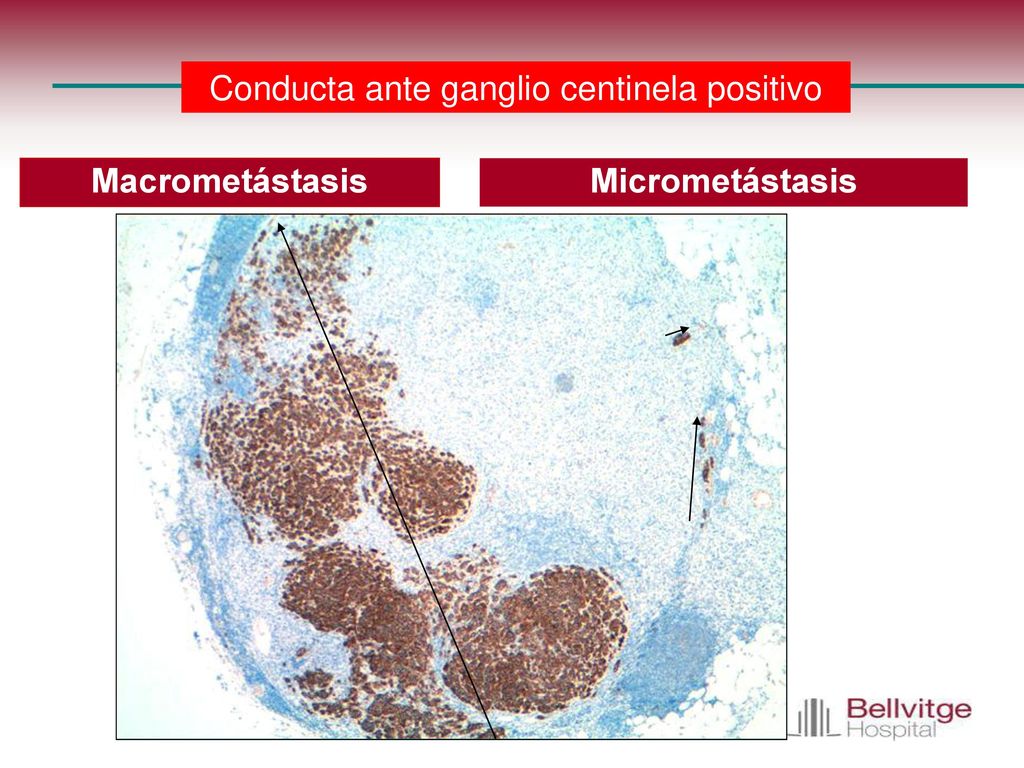 Conducta ante ganglio centinela positivo

Macrometástasis

Micrometástasis

Bellvitge Hospital